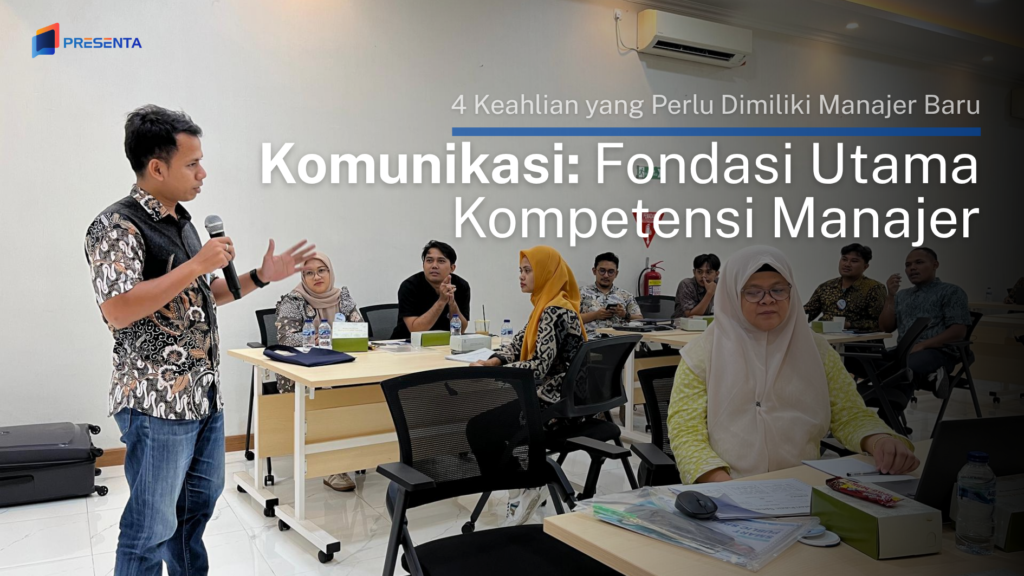 PRESENTA

4 Keahlian yang Perlu Dimiliki Manajer Baru

Komunikasi: Fondasi Utama Kompetensi Manajer